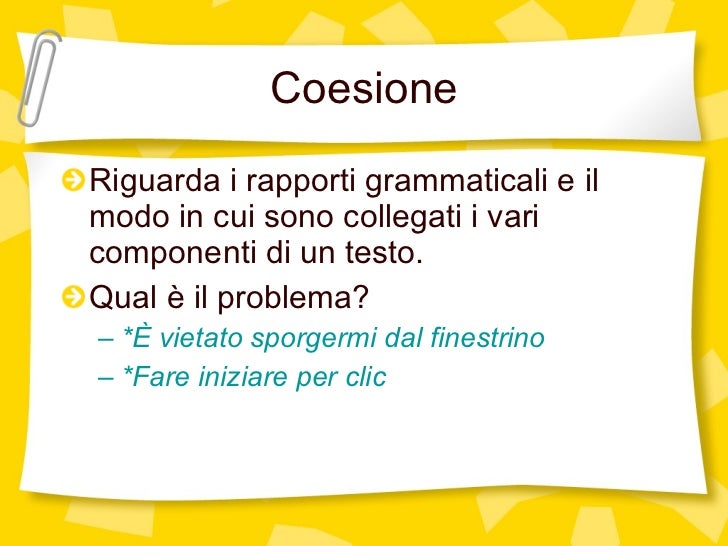 Coesione

Riguarda i rapporti grammaticali e il modo in cui sono collegati i vari componenti di un testo.

Qual è il problema?

– *È vietato sporgermi dal finestrino

– *Fare iniziare per clic